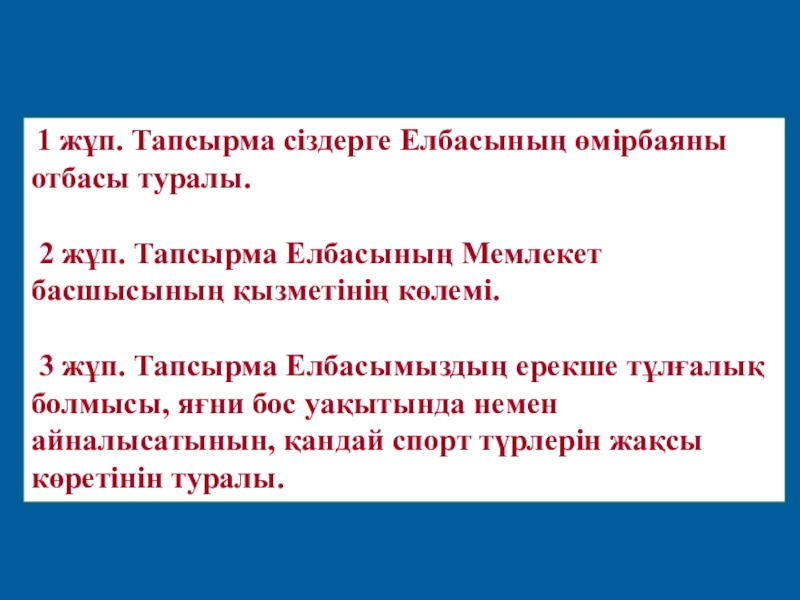 1 жұп. Тапсырма сіздерге Елбасының өмірбаяны отбасы туралы.

2 жұп. Тапсырма Елбасының Мемлекет басшысының қызметінің көлемі.

3 жұп. Тапсырма Елбасымыздың ерекше тұлғалық болмысы, яғни бос уақытында немен айналысатынын, қандай спорт түрлерін жақсы көретінін туралы.